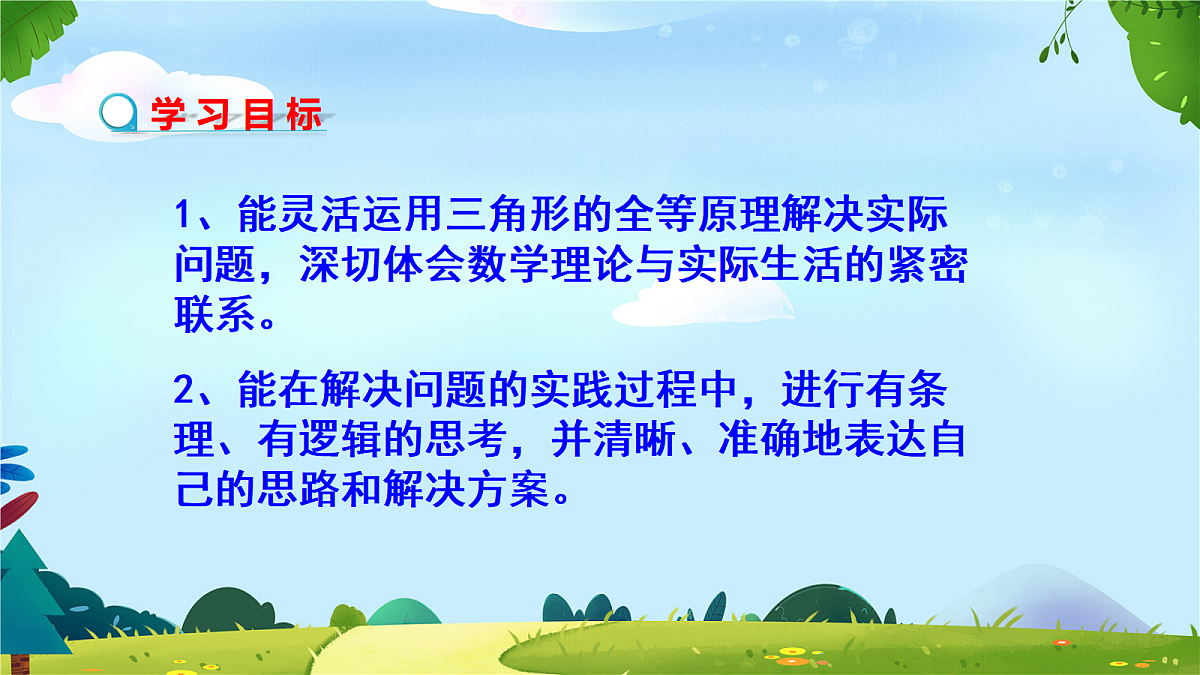 学习目标

1、能灵活运用三角形的全等原理解决实际问题，深切体会数学理论与实际生活的紧密联系。

2、能在解决问题的实践过程中，进行有条理、有逻辑的思考，并清晰、准确地表达自己的思路和解决方案。